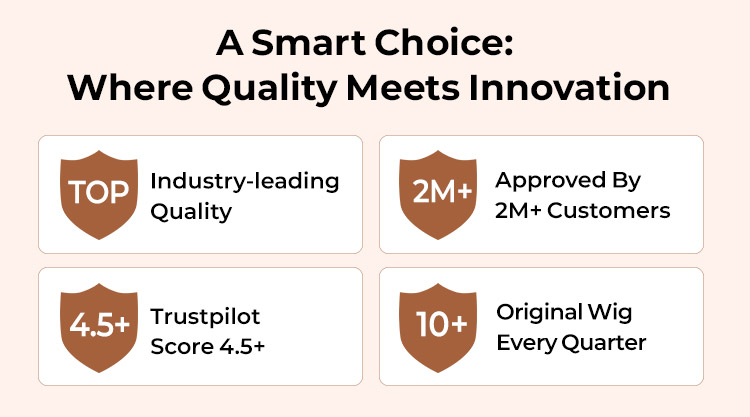 A Smart Choice:
Where Quality Meets Innovation

TOP
Industry-leading Quality

2M+
Approved By 2M+ Customers

4.5+
Trustpilot Score 4.5+

10+
Original Wig Every Quarter